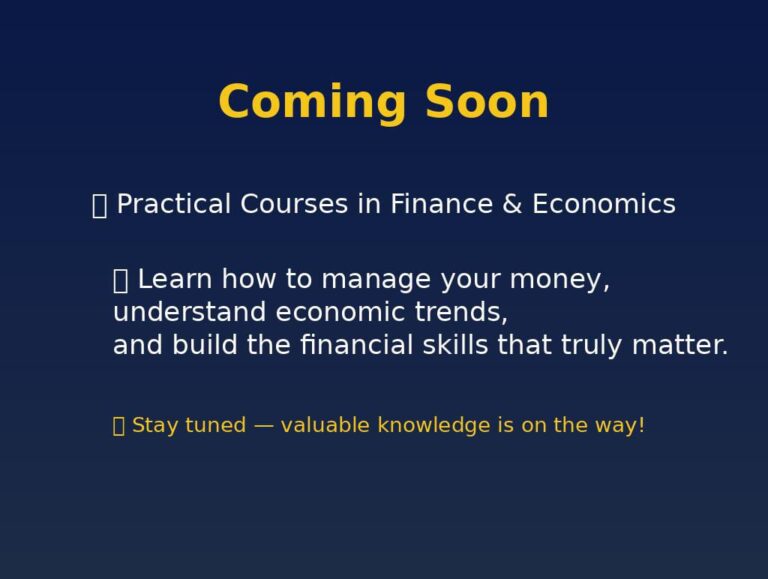 Coming Soon

Practical Courses in Finance & Economics

Learn how to manage your money, understand economic trends, and build the financial skills that truly matter.

Stay tuned — valuable knowledge is on the way!